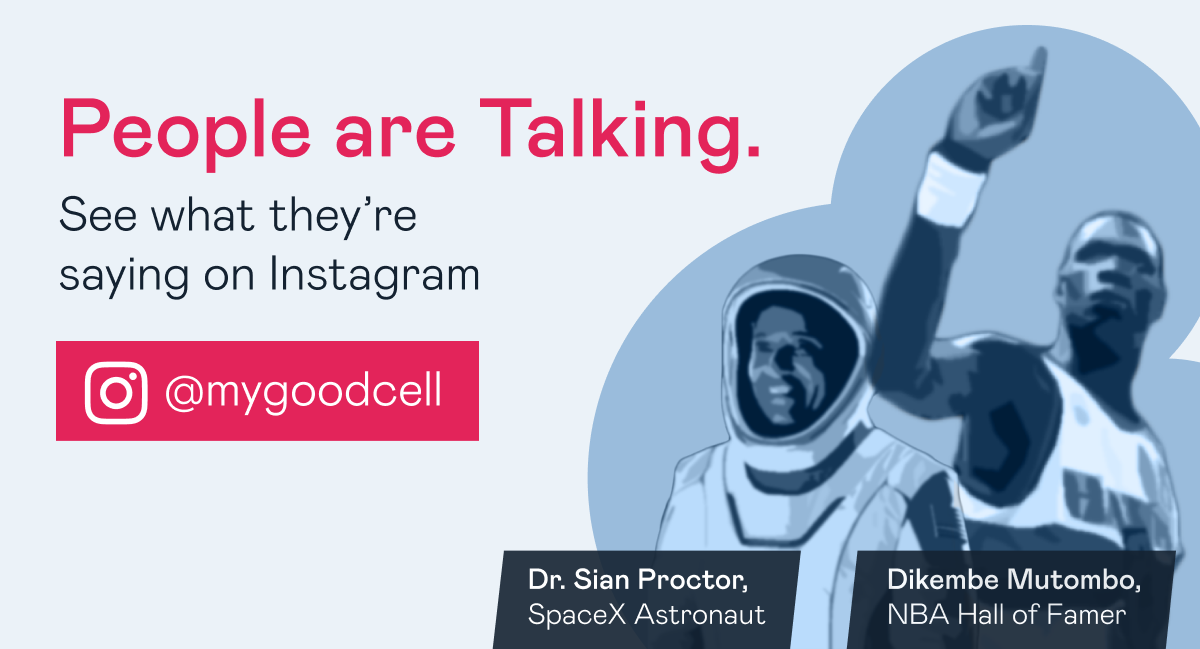 People are Talking.

See what they're saying on Instagram

@mygoodcell

Dr. Sian Proctor, SpaceX Astronaut

Dikembe Mutombo, NBA Hall of Famer